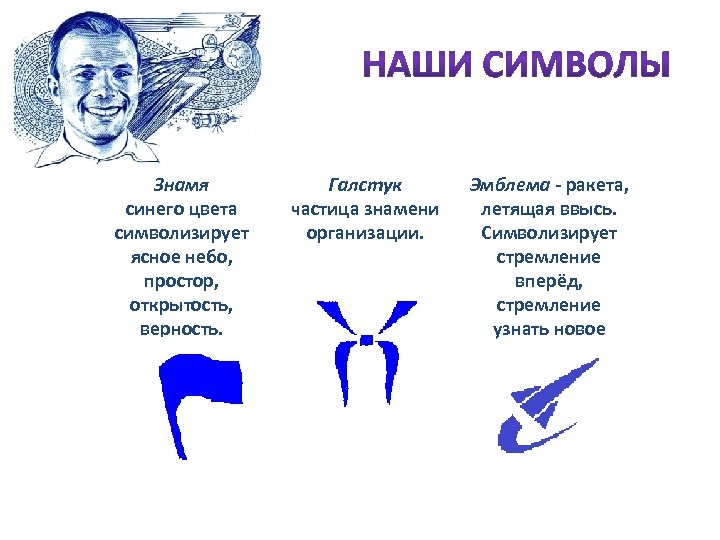 НАШИ СИМВОЛЫ

Знамя синего цвета символизирует ясное небо, простор, открытость, верность.

Галстук частица знамени организации.

Эмблема - ракета, летящая ввысь. Символизирует стремление вперёд, стремление узнать новое